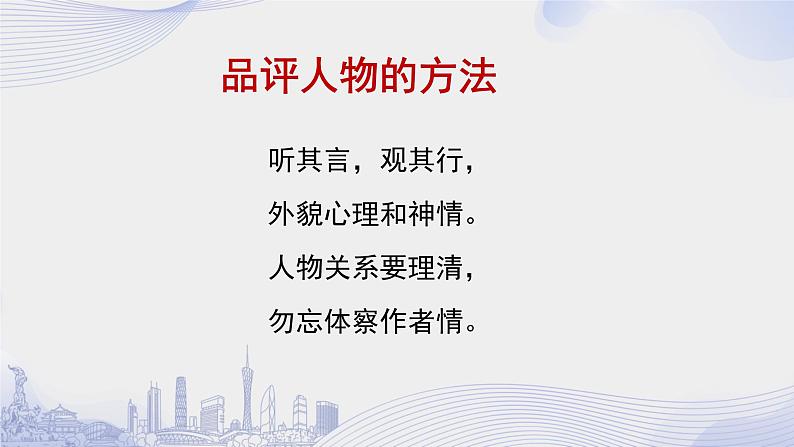 品评人物的方法

听其言，观其行，
外貌心理和神情。
人物关系要理清，
勿忘体察作者情。